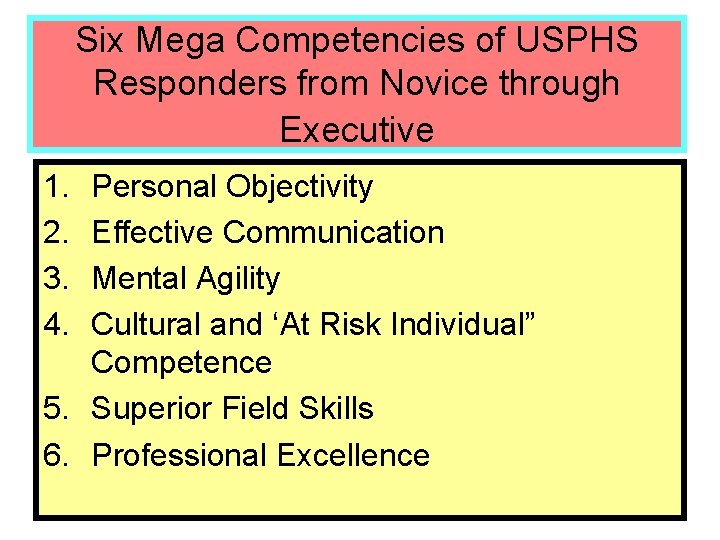 Six Mega Competencies of USPHS Responders from Novice through Executive

1. Personal Objectivity
2. Effective Communication
3. Mental Agility
4. Cultural and ‘At Risk Individual” Competence
5. Superior Field Skills
6. Professional Excellence